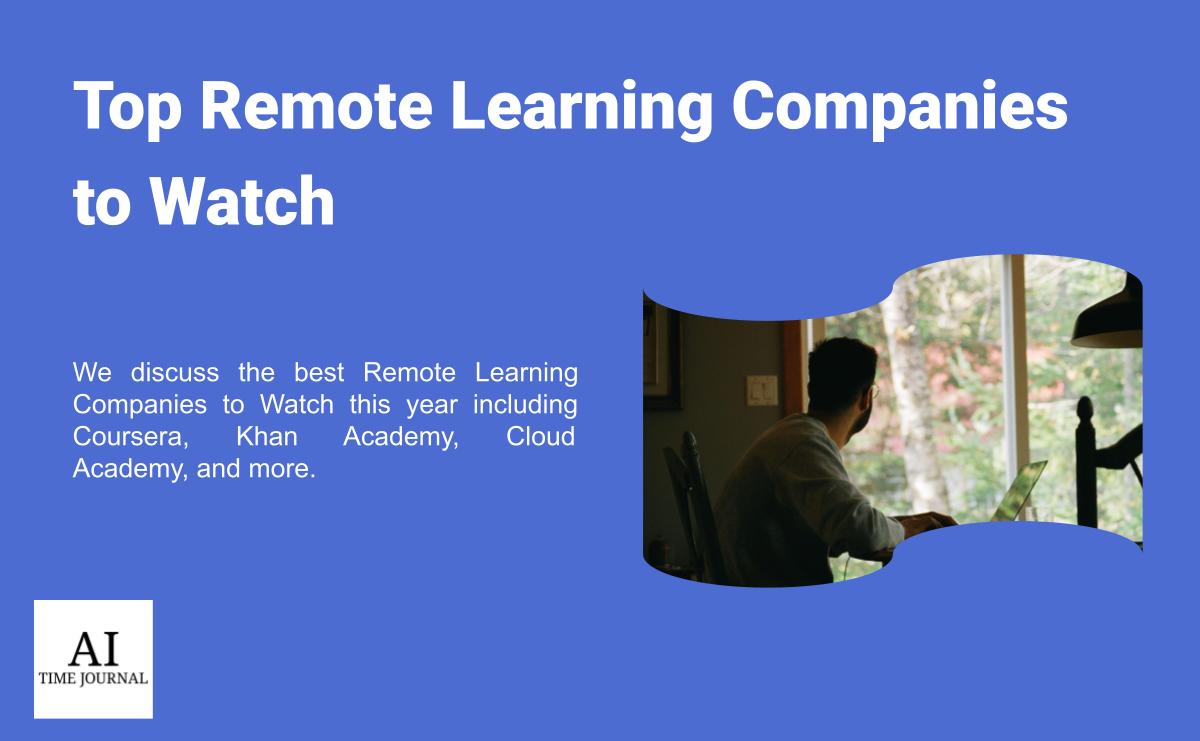 Top Remote Learning Companies to Watch

We discuss the best Remote Learning Companies to Watch this year including Coursera, Khan Academy, Cloud Academy, and more.

AI
TIME JOURNAL